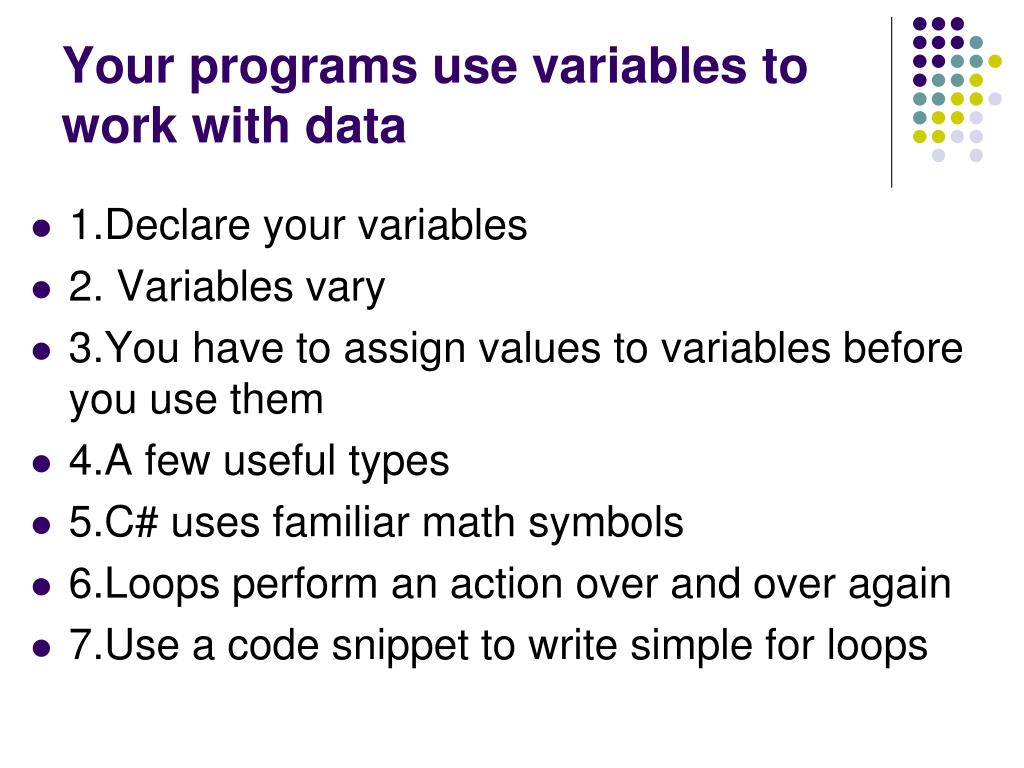 Your programs use variables to work with data

- 1.Declare your variables
- 2. Variables vary
- 3.You have to assign values to variables before you use them
- 4.A few useful types
- 5.C# uses familiar math symbols
- 6.Loops perform an action over and over again
- 7.Use a code snippet to write simple for loops